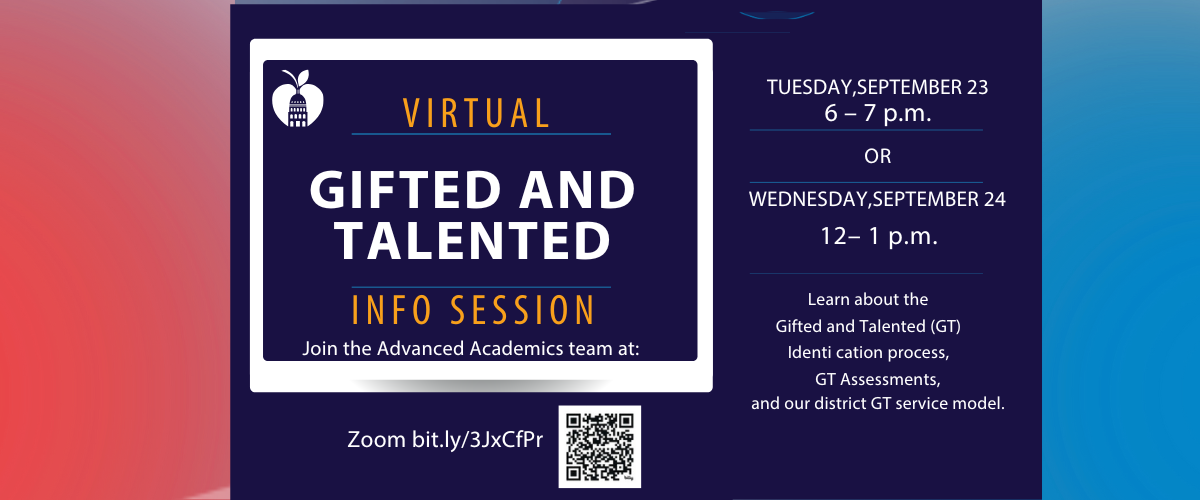 VIRTUAL

GIFTED AND TALENTED

INFO SESSION

Join the Advanced Academics team at:

Zoom bit.ly/3JxCfPr

TUESDAY,SEPTEMBER 23
6 – 7 p.m.

OR

WEDNESDAY,SEPTEMBER 24
12– 1 p.m.

Learn about the Gifted and Talented (GT) Identi cation process, GT Assessments, and our district GT service model.